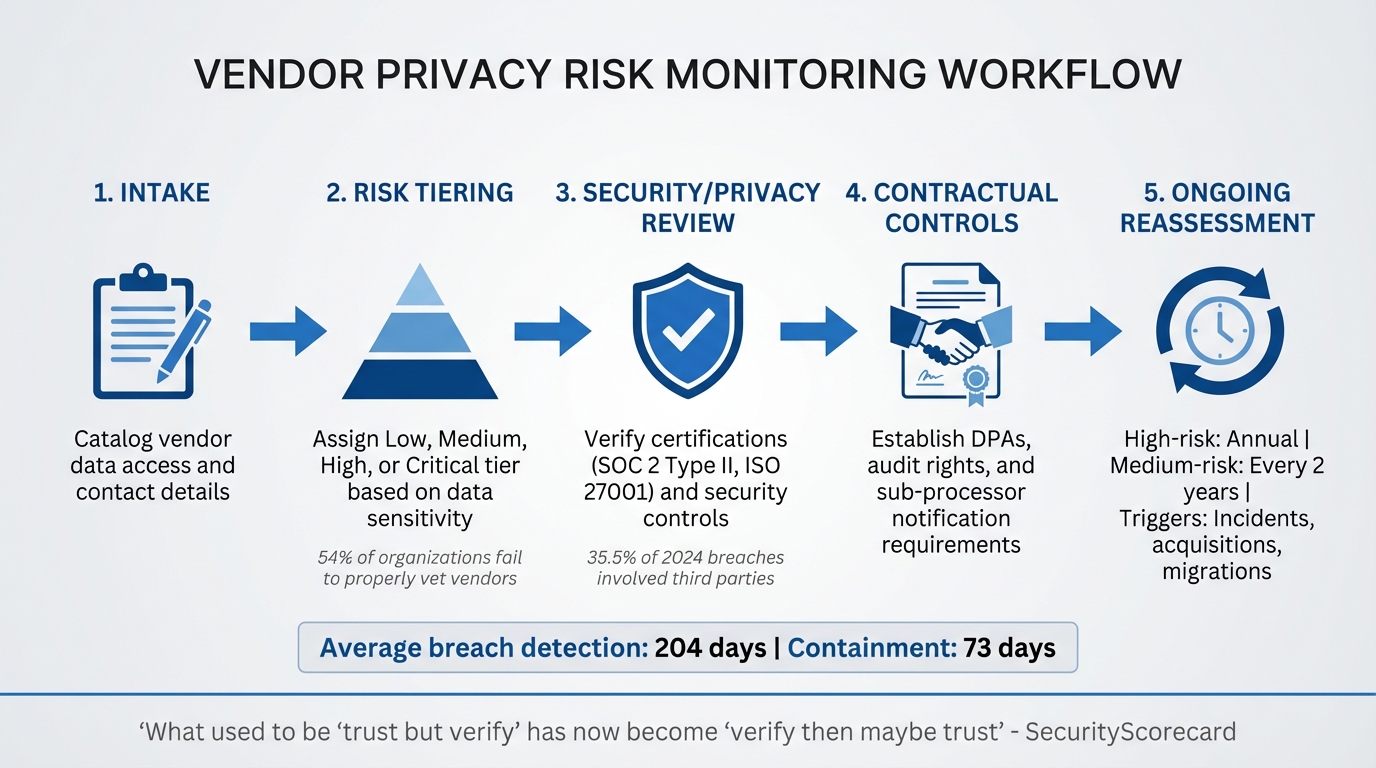 VENDOR PRIVACY RISK MONITORING WORKFLOW

1. INTAKE

Catalog vendor data access and contact details

2. RISK TIERING

Assign Low, Medium, High, or Critical tier based on data sensitivity

54% of organizations fail to properly vet vendors

3. SECURITY/PRIVACY REVIEW

Verify certifications (SOC 2 Type II, ISO 27001) and security controls

35.5% of 2024 breaches involved third parties

4. CONTRACTUAL CONTROLS

Establish DPAs, audit rights, and sub-processor notification requirements

5. ONGOING REASSESSMENT

High-risk: Annual | Medium-risk: Every 2 years | Triggers: Incidents, acquisitions, migrations

Average breach detection: 204 days | Containment: 73 days

'What used to be 'trust but verify' has now become 'verify then maybe trust' - SecurityScorecard